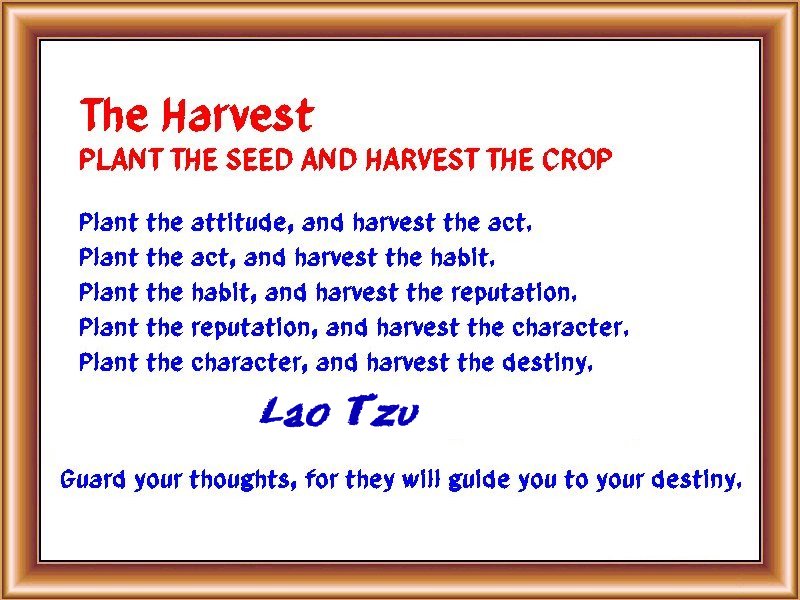 The Harvest
PLANT THE SEED AND HARVEST THE CROP

Plant the attitude, and harvest the act.
Plant the act, and harvest the habit.
Plant the habit, and harvest the reputation.
Plant the reputation, and harvest the character.
Plant the character, and harvest the destiny.

Lao Tzu

Guard your thoughts, for they will guide you to your destiny.